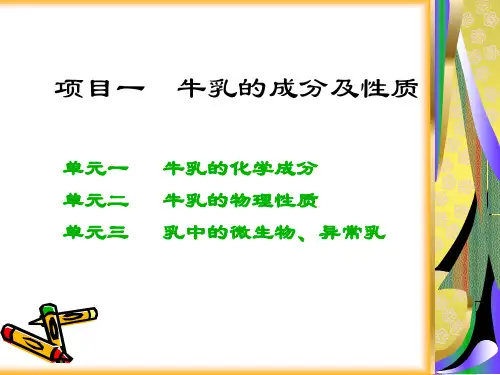 项目一　牛乳的成分及性质

单元一　牛乳的化学成分
单元二　牛乳的物理性质
单元三　乳中的微生物、异常乳